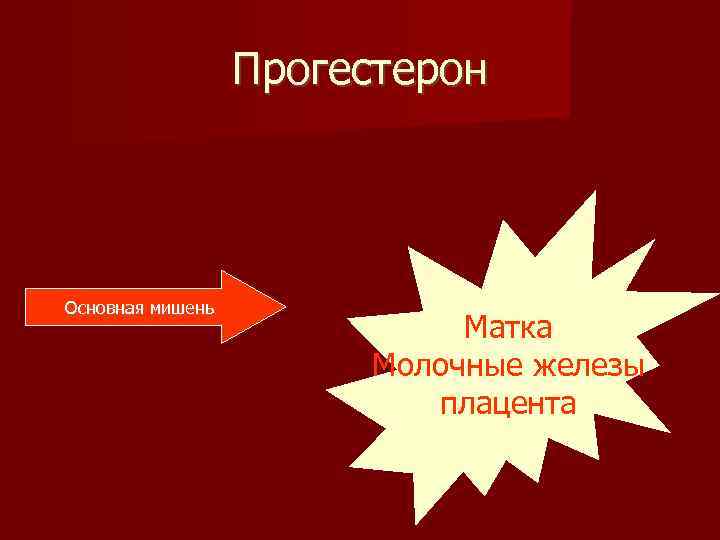 Прогестерон

Основная мишень

Матка
Молочные железы
плацента